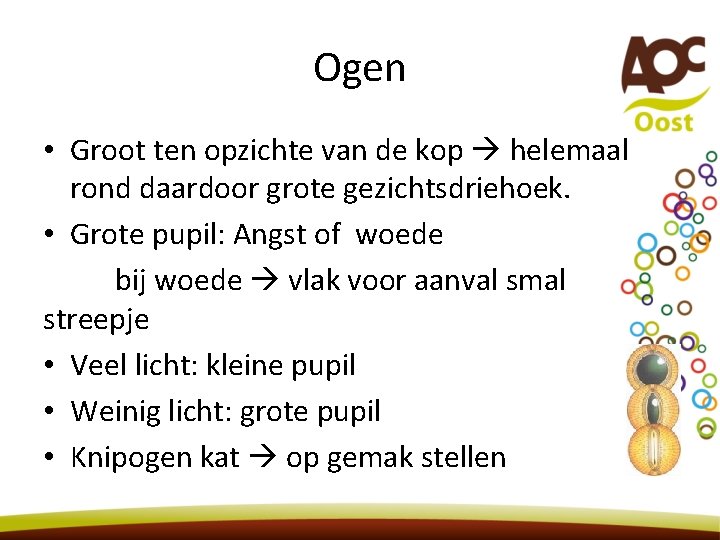 Ogen

AOC Oost

• Groot ten opzichte van de kop → helemaal rond daardoor grote gezichtsdriehoek.
• Grote pupil: Angst of woede

bij woede → vlak voor aanval smal streepje

• Veel licht: kleine pupil
• Weinig licht: grote pupil
• Knipogen kat → op gemak stellen